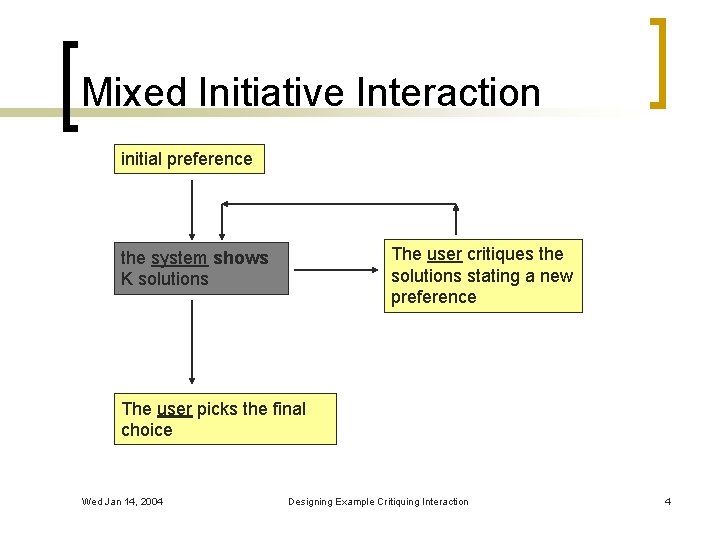 Mixed Initiative Interaction

initial preference

the system shows K solutions

The user critiques the solutions stating a new preference

The user picks the final choice

Wed Jan 14, 2004

Designing Example Critiquing Interaction

4